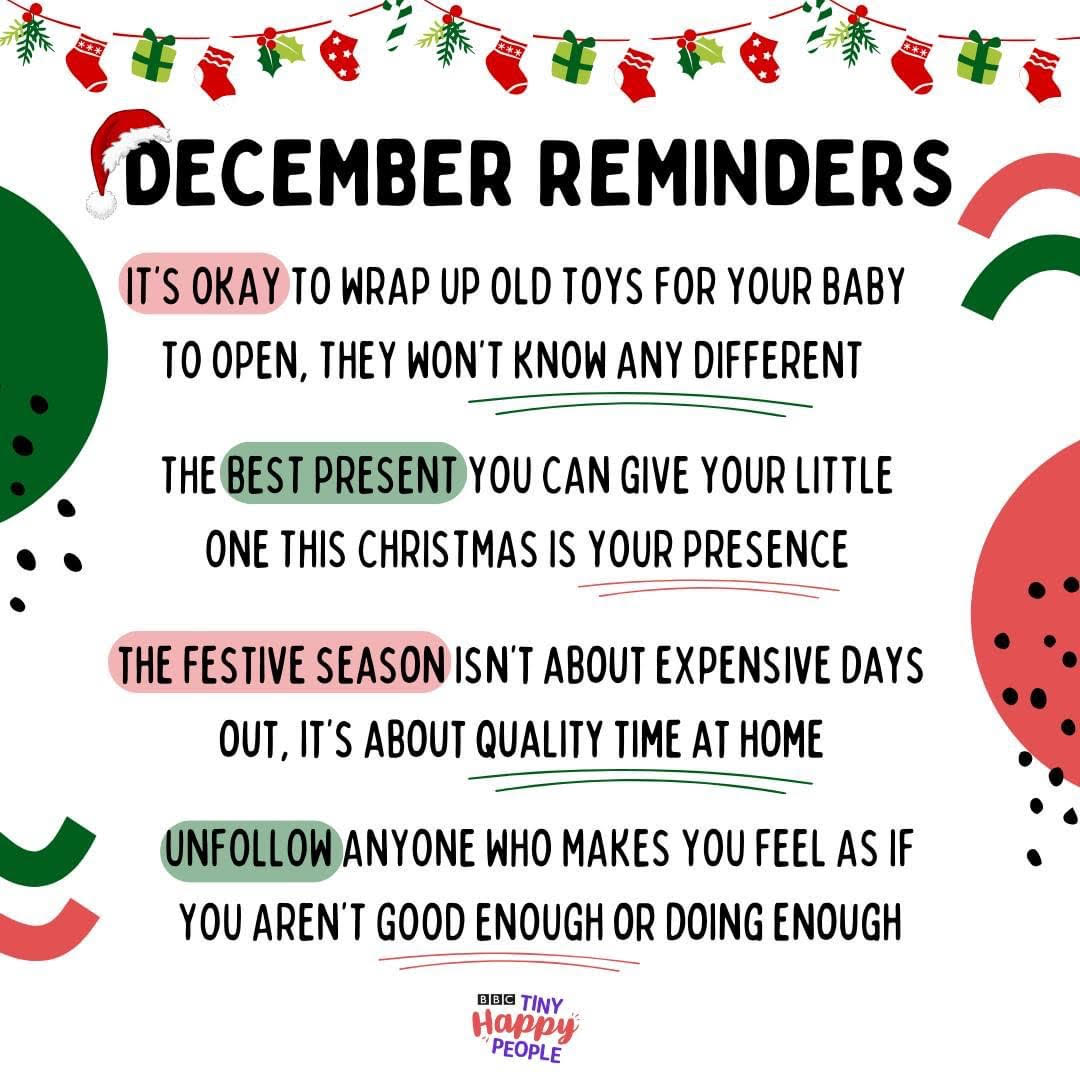 DECEMBER REMINDERS

IT'S OKAY TO WRAP UP OLD TOYS FOR YOUR BABY TO OPEN, THEY WON'T KNOW ANY DIFFERENT

THE BEST PRESENT YOU CAN GIVE YOUR LITTLE ONE THIS CHRISTMAS IS YOUR PRESENCE

THE FESTIVE SEASON ISN'T ABOUT EXPENSIVE DAYS OUT, IT'S ABOUT QUALITY TIME AT HOME

UNFOLLOW ANYONE WHO MAKES YOU FEEL AS IF YOU AREN'T GOOD ENOUGH OR DOING ENOUGH

BBC TINY Happy PEOPLE